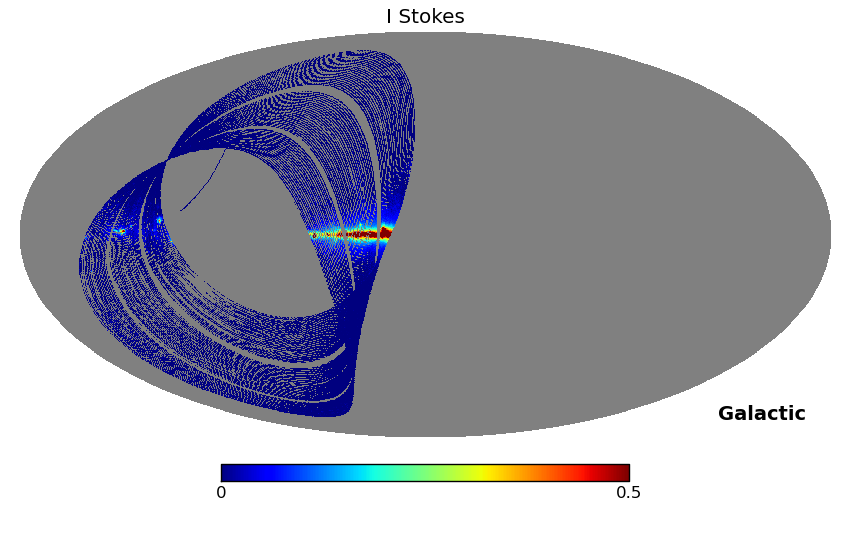 I Stokes

Galactic

0

0.5